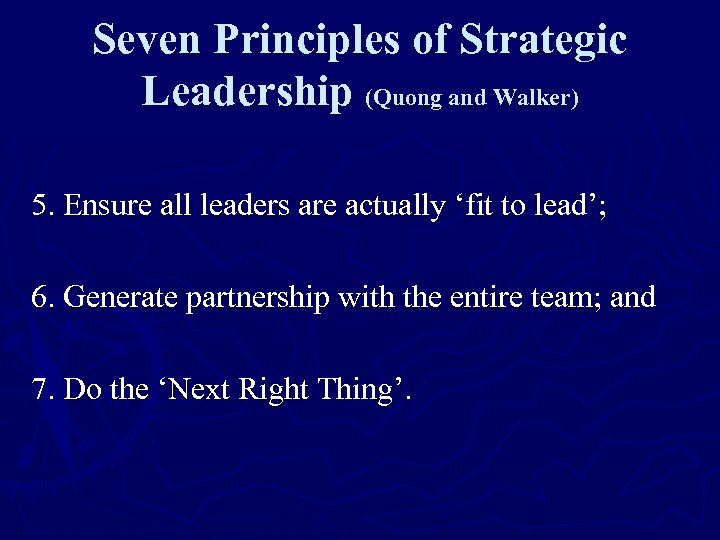 Seven Principles of Strategic Leadership (Quong and Walker)

5. Ensure all leaders are actually ‘fit to lead’;

6. Generate partnership with the entire team; and

7. Do the ‘Next Right Thing’.